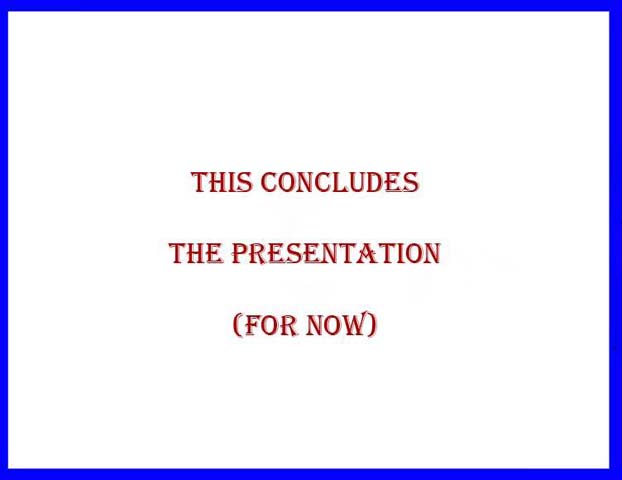 THIS CONCLUDES

THE PRESENTATION

(FOR NOW)